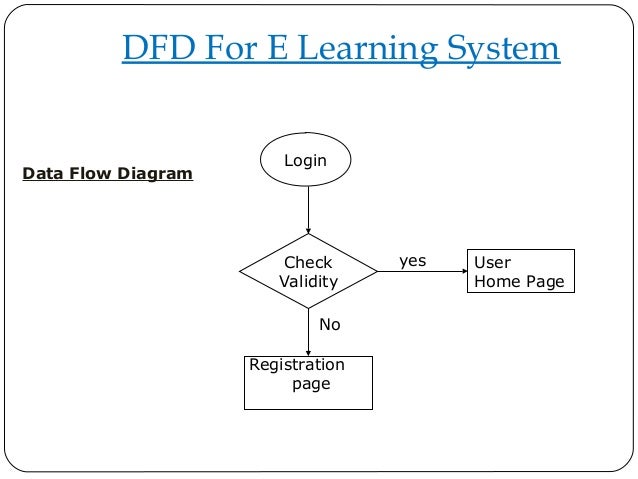 DFD For E Learning System

Data Flow Diagram

Login

Check Validity

yes

User Home Page

No

Registration page